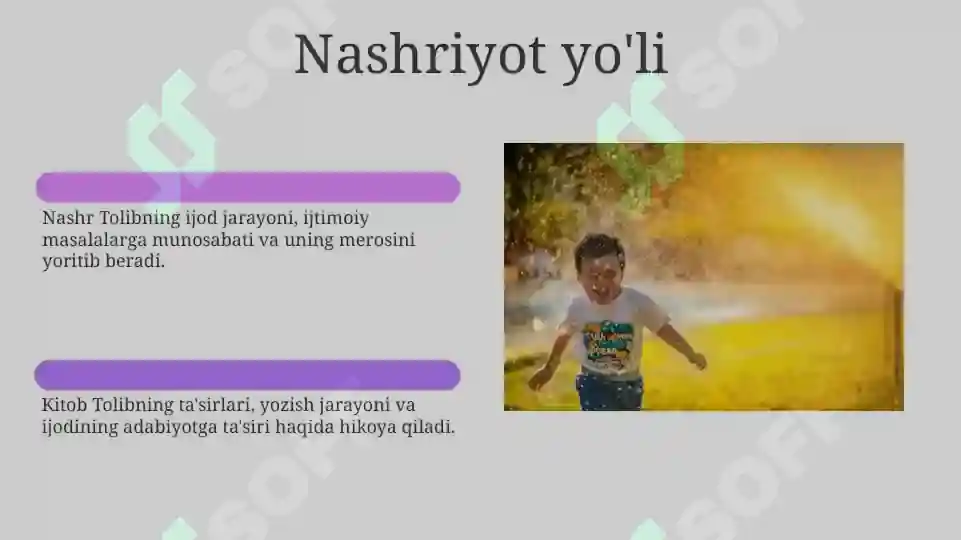 Nashriyot yo'li

Nashr Tolibning ijod jarayoni, ijtimoiy masalalarga munosabati va uning merosini yoritib beradi.

Kitob Tolibning ta'sirlari, yozish jarayoni va ijodining adabiyotga ta'siri haqida hikoya qiladi.